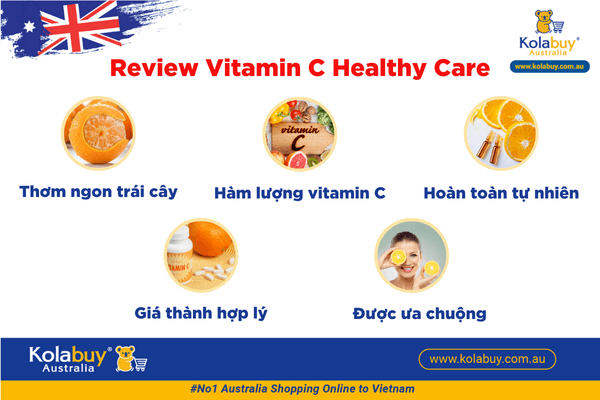 Kolabuy®
Australia
www.kolabuy.com.au

Review Vitamin C Healthy Care

vitamin C

Thơm ngon trái cây

Hàm lượng vitamin C

Hoàn toàn tự nhiên

VITAMIN C

Giá thành hợp lý

Được ưa chuộng

Kolabuy®
Australia

www.kolabuy.com.au

#No1 Australia Shopping Online to Vietnam